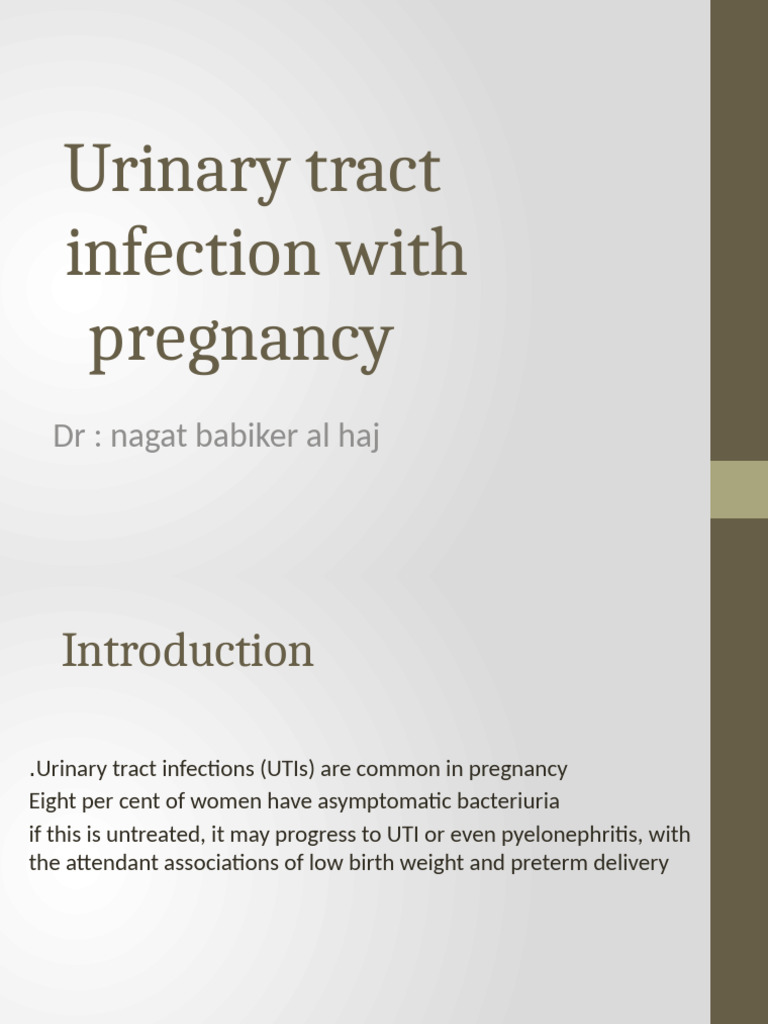 Urinary tract infection with pregnancy

Dr : nagat babiker al haj

Introduction

.Urinary tract infections (UTIs) are common in pregnancy

Eight per cent of women have asymptomatic bacteriuria

if this is untreated, it may progress to UTI or even pyelonephritis, with the attendant associations of low birth weight and preterm delivery